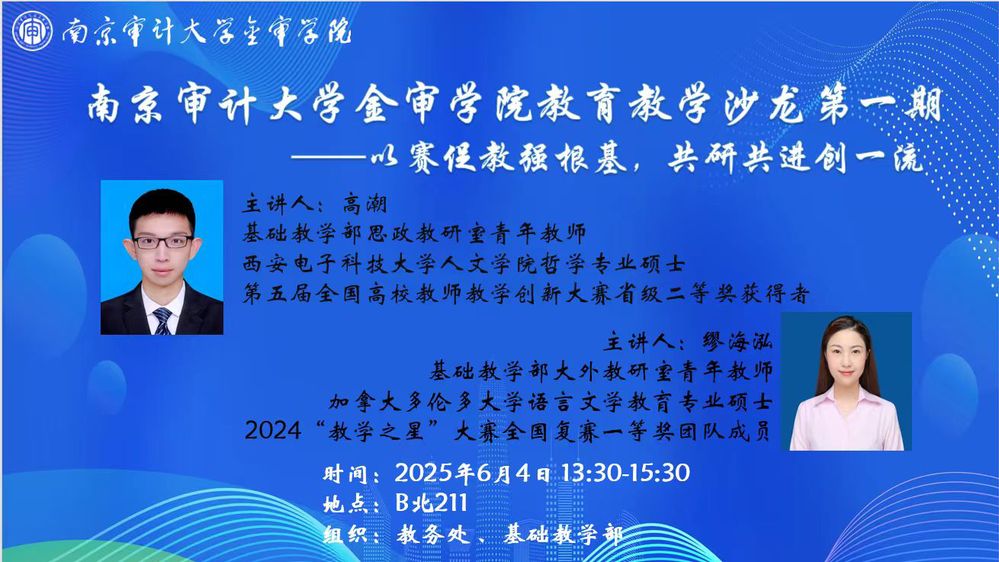 南京审计大学金审学院

南京审计大学金审学院教育教学沙龙第一期
——以赛促教强根基，共研共进创一流

主讲人：高潮
基础教学部思政教研室青年教师
西安电子科技大学人文学院哲学专业硕士
第五届全国高校教师教学创新大赛省级二等奖获得者

主讲人：缪海泓
基础教学部大外教研室青年教师
加拿大多伦多大学语言文学教育专业硕士
2024“教学之星”大赛全国复赛一等奖团队成员

时间：2025年6月4日 13:30-15:30
地点：B北211
组织：教务处、基础教学部